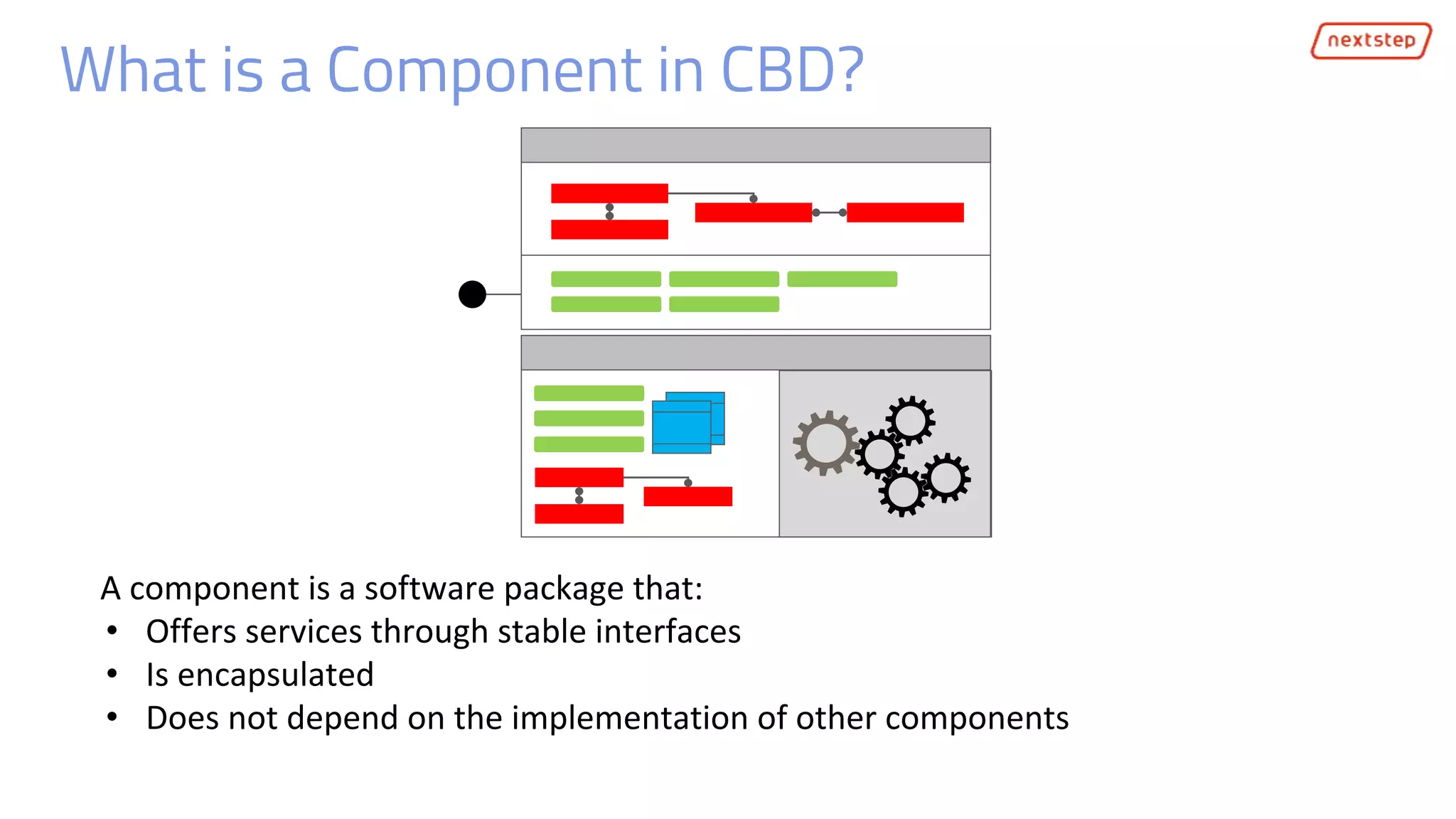 What is a Component in CBD?

nextstep

A component is a software package that:
• Offers services through stable interfaces
• Is encapsulated
• Does not depend on the implementation of other components